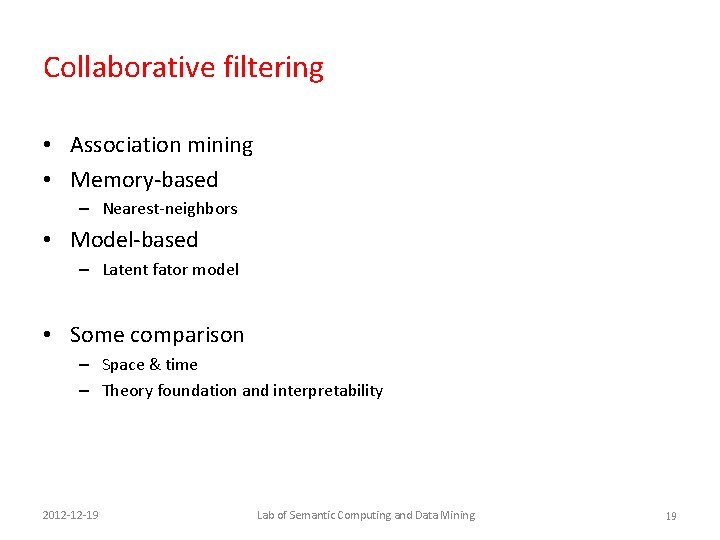 Collaborative filtering

• Association mining
• Memory-based
  – Nearest-neighbors
• Model-based
  – Latent fator model

• Some comparison
  – Space & time
  – Theory foundation and interpretability

2012-12-19

Lab of Semantic Computing and Data Mining

19